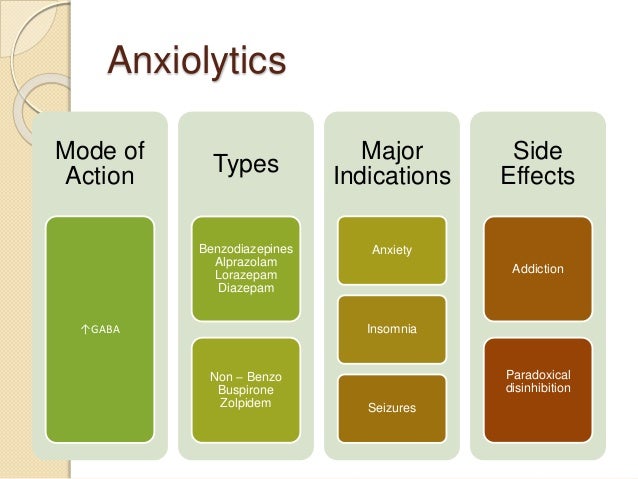 Anxiolytics

Mode of Action

↑GABA

Types

Benzodiazepines
Alprazolam
Lorazepam
Diazepam

Non – Benzo
Buspirone
Zolpidem

Major Indications

Anxiety

Insomnia

Seizures

Side Effects

Addiction

Paradoxical disinhibition